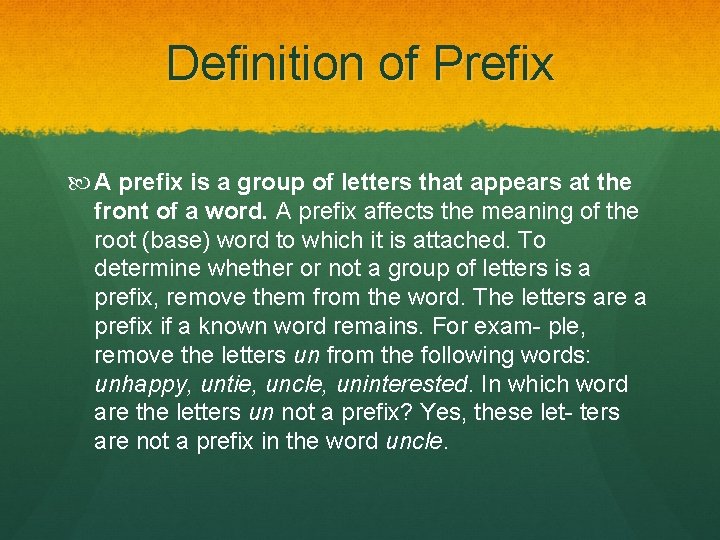 Definition of Prefix

A prefix is a group of letters that appears at the front of a word. A prefix affects the meaning of the root (base) word to which it is attached. To determine whether or not a group of letters is a prefix, remove them from the word. The letters are a prefix if a known word remains. For exam- ple, remove the letters un from the following words: unhappy, untie, uncle, uninterested. In which word are the letters un not a prefix? Yes, these let- ters are not a prefix in the word uncle.